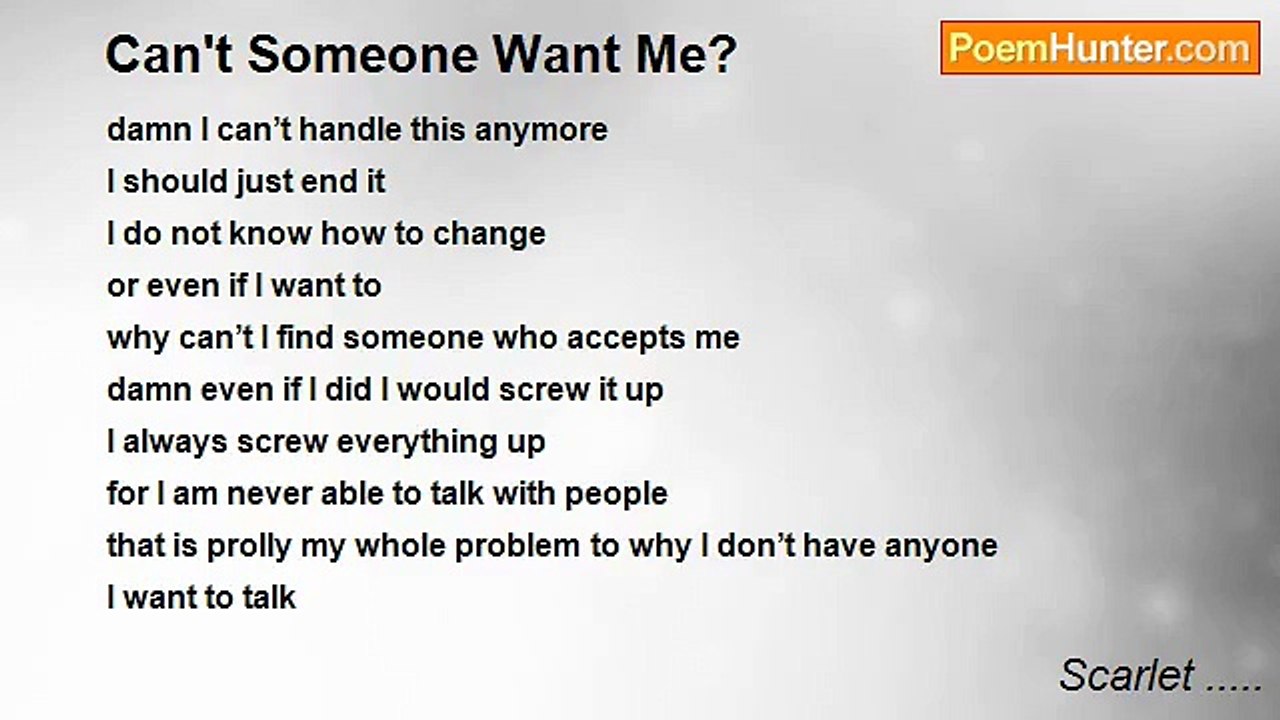 Can't Someone Want Me?

PoemHunter.com

damn I can’t handle this anymore
I should just end it
I do not know how to change
or even if I want to
why can’t I find someone who accepts me
damn even if I did I would screw it up
I always screw everything up
for I am never able to talk with people
that is prolly my whole problem to why I don’t have anyone
I want to talk

Scarlet .....